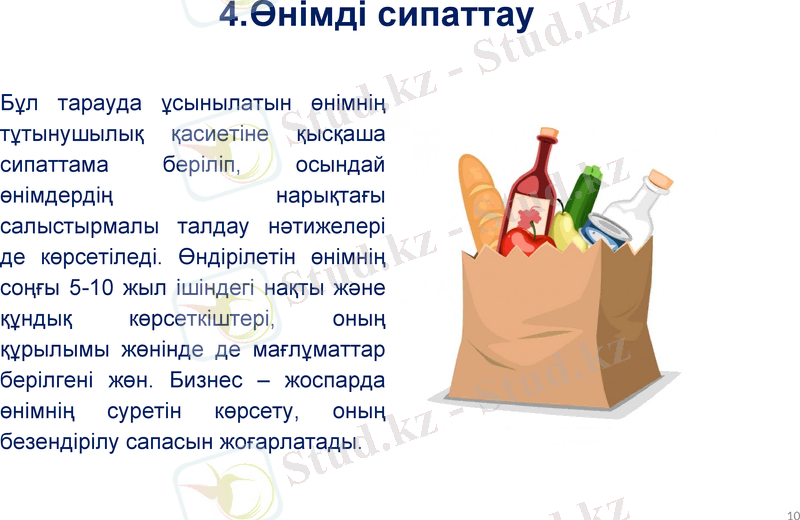 4.Өнімді сипаттау

Бұл тарауда ұсынылатын өнімнің тұтынушылық қасиетіне қысқаша сипаттама беріліп, осындай өнімдердің нарықтағы салыстырмалы талдау нәтижелері де көрсетіледі. Өндірілетін өнімнің соңғы 5-10 жыл ішіндегі нақты және құндық көрсеткіштері, оның құрылымы жөнінде де мағлұматтар берілгені жөн. Бизнес – жоспарда өнімнің суретін көрсету, оның безендірілу сапасын жоғарлатады.

Stud.kz - Stud.kz

10